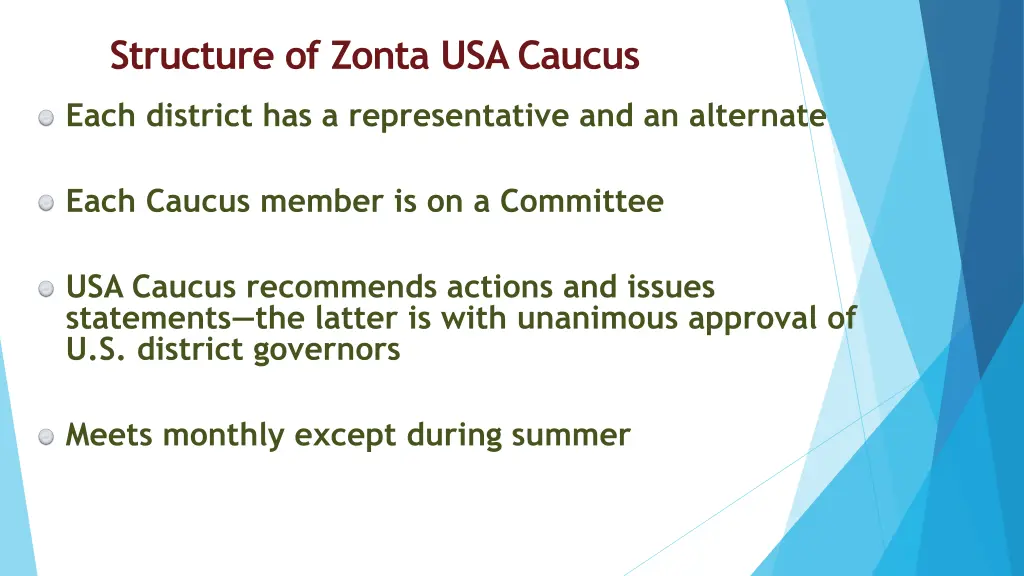 Structure of Zonta USA Caucus

Each district has a representative and an alternate

Each Caucus member is on a Committee

USA Caucus recommends actions and issues statements—the latter is with unanimous approval of U.S. district governors

Meets monthly except during summer